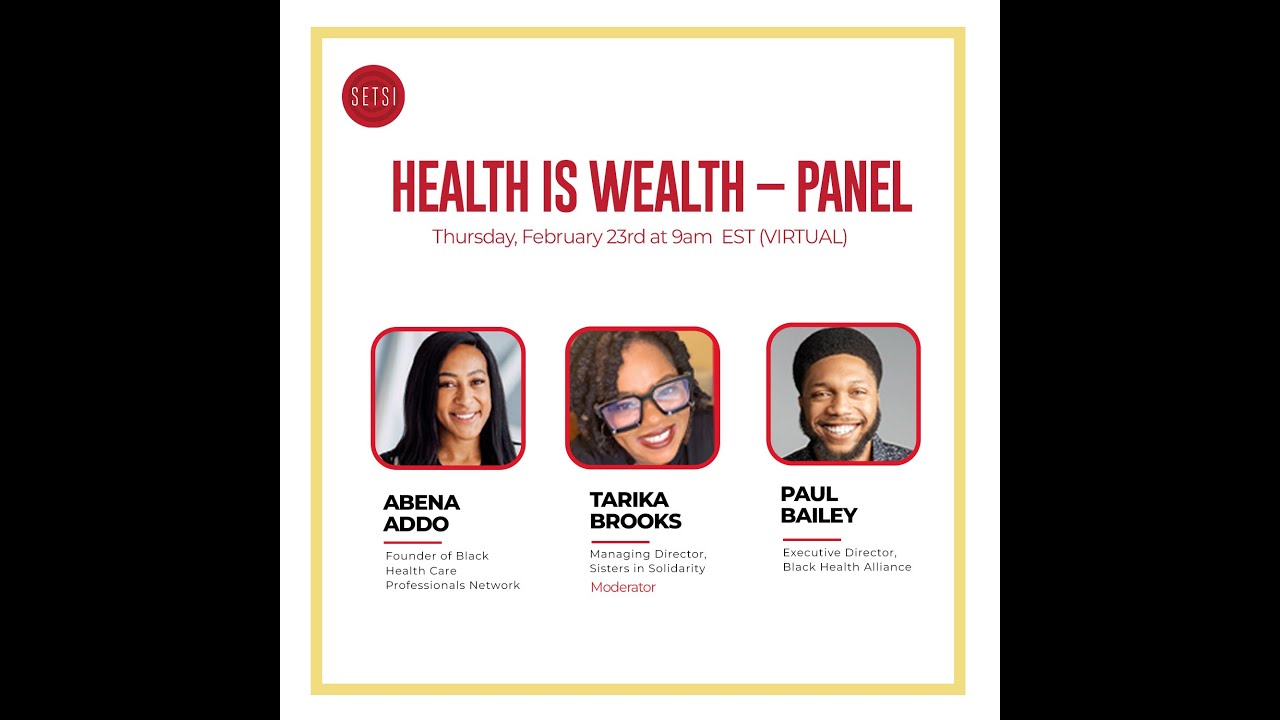 SETSI

HEALTH IS WEALTH – PANEL

Thursday, February 23rd at 9am EST (VIRTUAL)

ABENA ADDO

Founder of Black Health Care Professionals Network

TARIKA BROOKS

Managing Director, Sisters in Solidarity

Moderator

PAUL BAILEY

Executive Director, Black Health Alliance